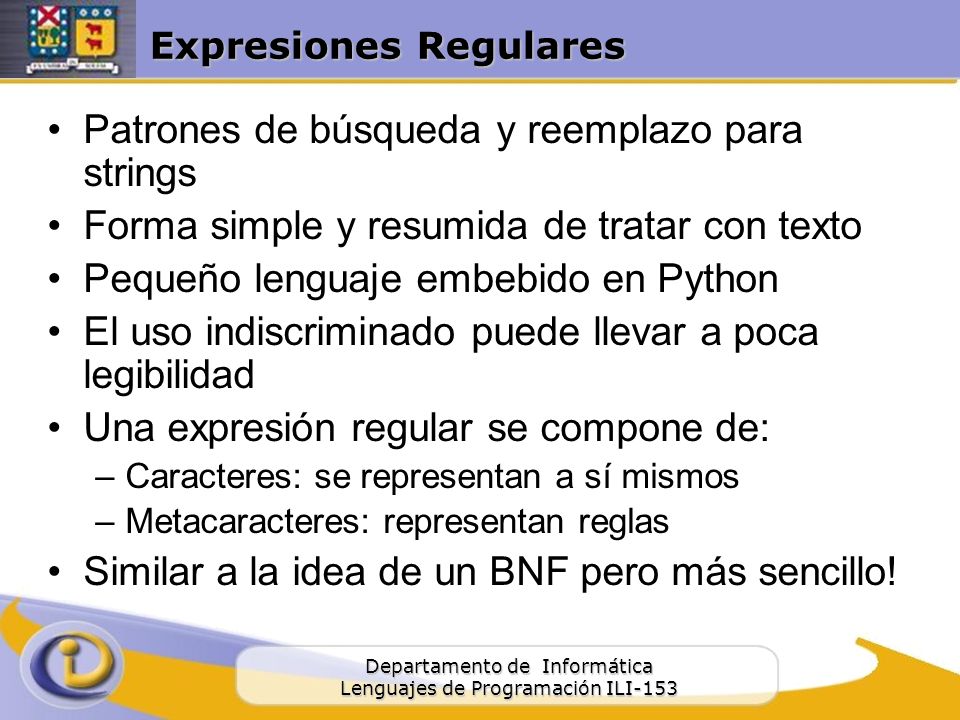 Expresiones Regulares

• Patrones de búsqueda y reemplazo para strings
• Forma simple y resumida de tratar con texto
• Pequeño lenguaje embebido en Python
• El uso indiscriminado puede llevar a poca legibilidad
• Una expresión regular se compone de:
– Caracteres: se representan a sí mismos
– Metacaracteres: representan reglas
• Similar a la idea de un BNF pero más sencillo!

Departamento de Informática
Lenguajes de Programación ILI-153